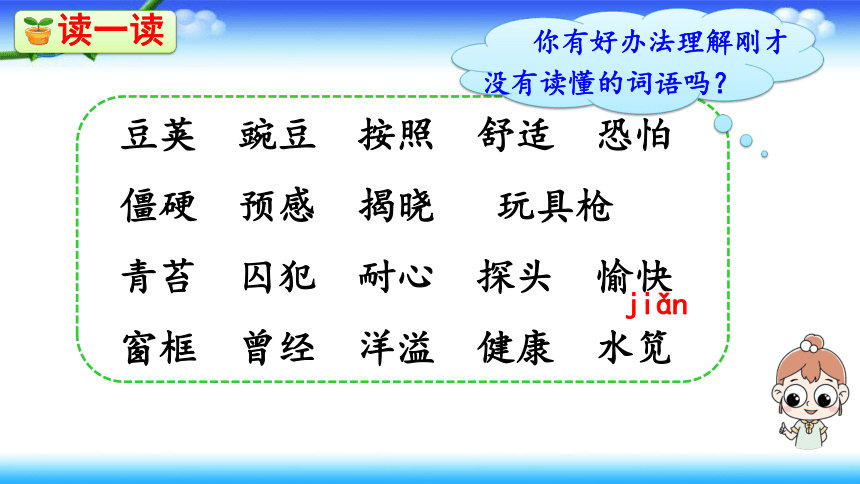 读一读

你有好办法理解刚才没有读懂的词语吗？

豆荚 豌豆 按照 舒适 恐怕

僵硬 预感 揭晓 玩具枪

青苔 囚犯 耐心 探头 愉快

jiǎn

窗框 曾经 洋溢 健康 水笕